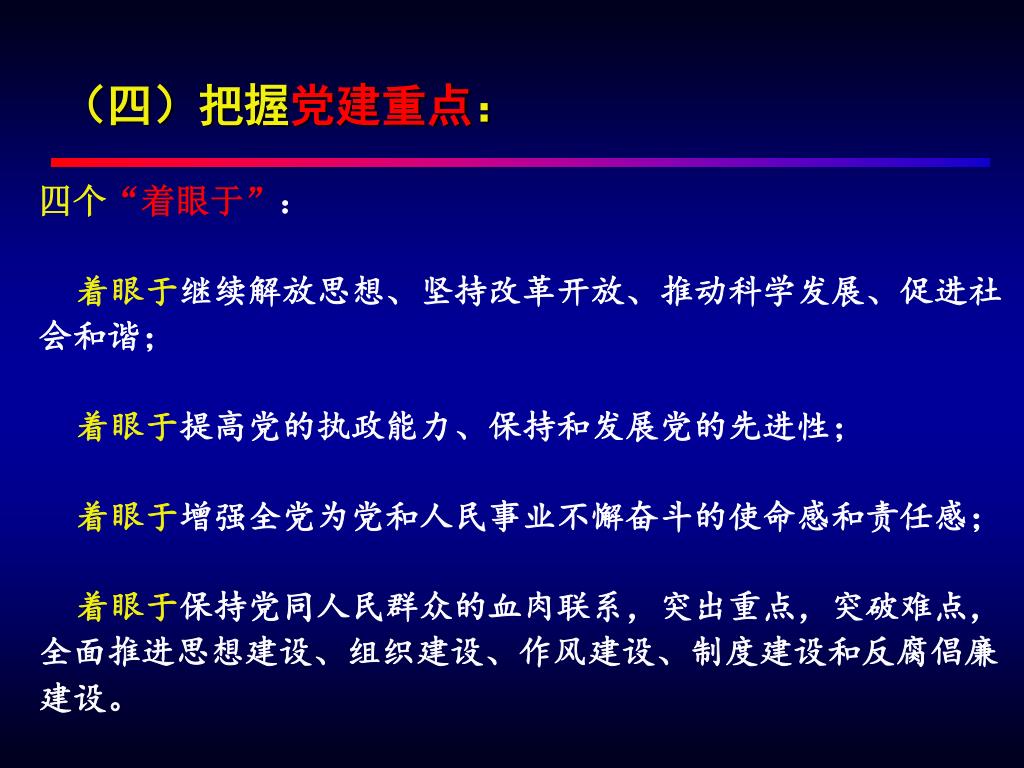 （四）把握党建重点：

四个“着眼于”：

着眼于继续解放思想、坚持改革开放、推动科学发展、促进社会和谐；

着眼于提高党的执政能力、保持和发展党的先进性；

着眼于增强全党为党和人民事业不懈奋斗的使命感和责任感；

着眼于保持党同人民群众的血肉联系，突出重点，突破难点，全面推进思想建设、组织建设、作风建设、制度建设和反腐倡廉建设。